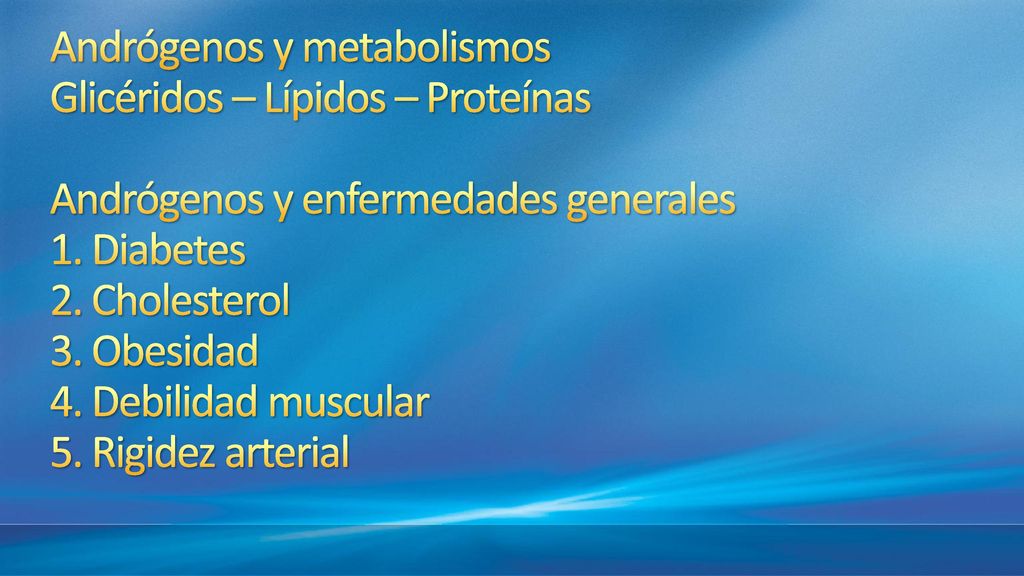 Andrógenos y metabolismos
Glicéridos – Lípidos – Proteínas

Andrógenos y enfermedades generales
1. Diabetes
2. Cholesterol
3. Obesidad
4. Debilidad muscular
5. Rigidez arterial